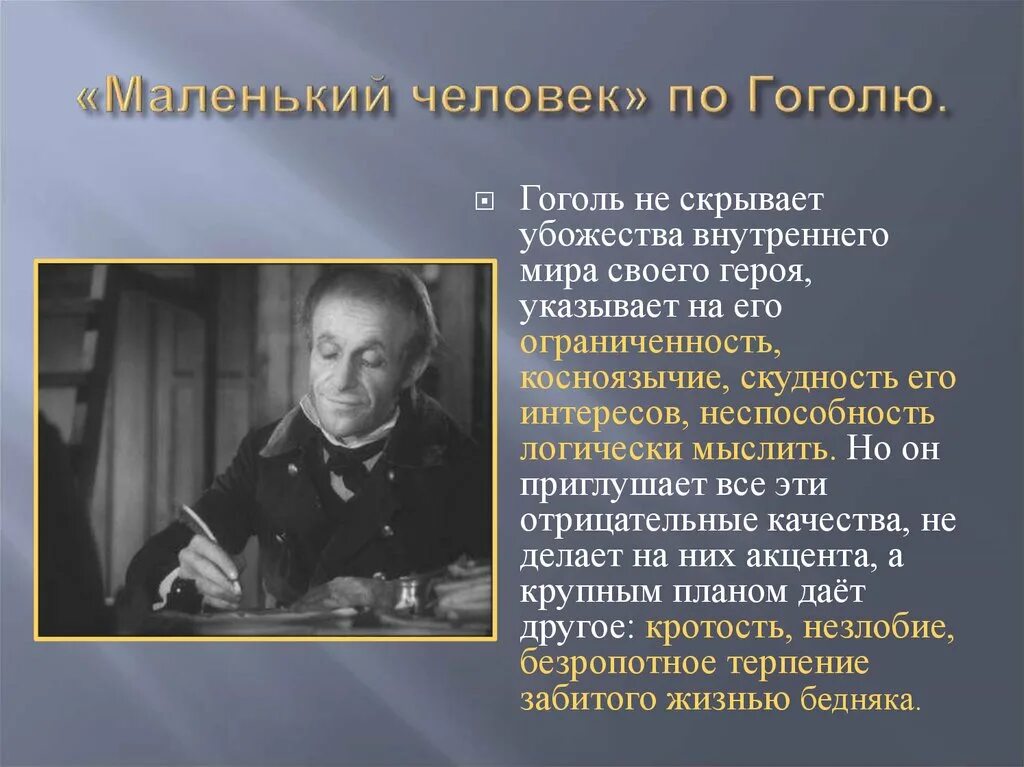 «Маленький человек» по Гоголю.

Гоголь не скрывает убожества внутреннего мира своего героя, указывает на его ограниченность, косноязычие, скудность его интересов, неспособность логически мыслить. Но он приглушает все эти отрицательные качества, не делает на них акцента, а крупным планом даёт другое: кротость, незлобие, безропотное терпение забитого жизнью бедняка.